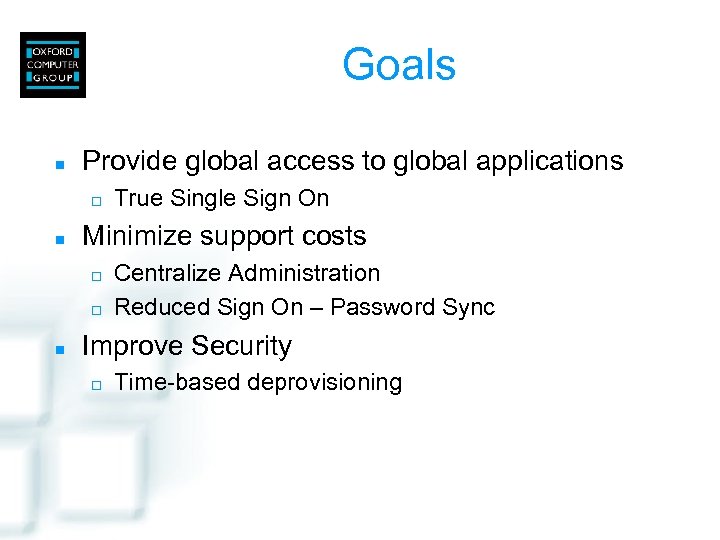 OXFORD
COMPUTER
GROUP

Goals

- Provide global access to global applications
  - True Single Sign On
- Minimize support costs
  - Centralize Administration
  - Reduced Sign On – Password Sync
- Improve Security
  - Time-based deprovisioning